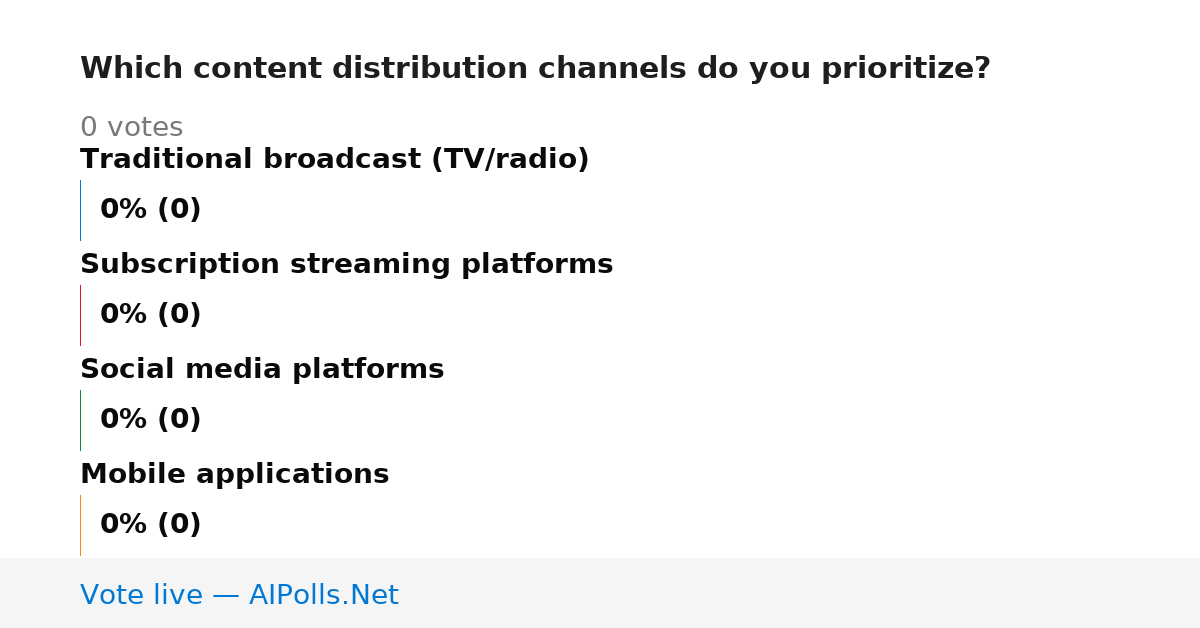 Which content distribution channels do you prioritize?

0 votes

Traditional broadcast (TV/radio)

0% (0)

Subscription streaming platforms

0% (0)

Social media platforms

0% (0)

Mobile applications

0% (0)

Vote live — AIPolls.Net